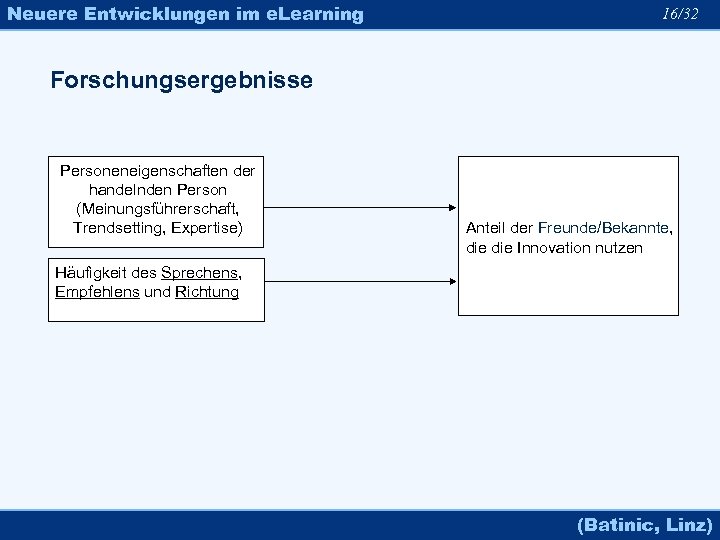 Neuere Entwicklungen im eLearning

16/32

Forschungsergebnisse

Personeneigenschaften der handelnden Person (Meinungsführerschaft, Trendsetting, Expertise)

Häufigkeit des Sprechens, Empfehlens und Richtung

Anteil der Freunde/Bekannte, die die Innovation nutzen

(Batinic, Linz)